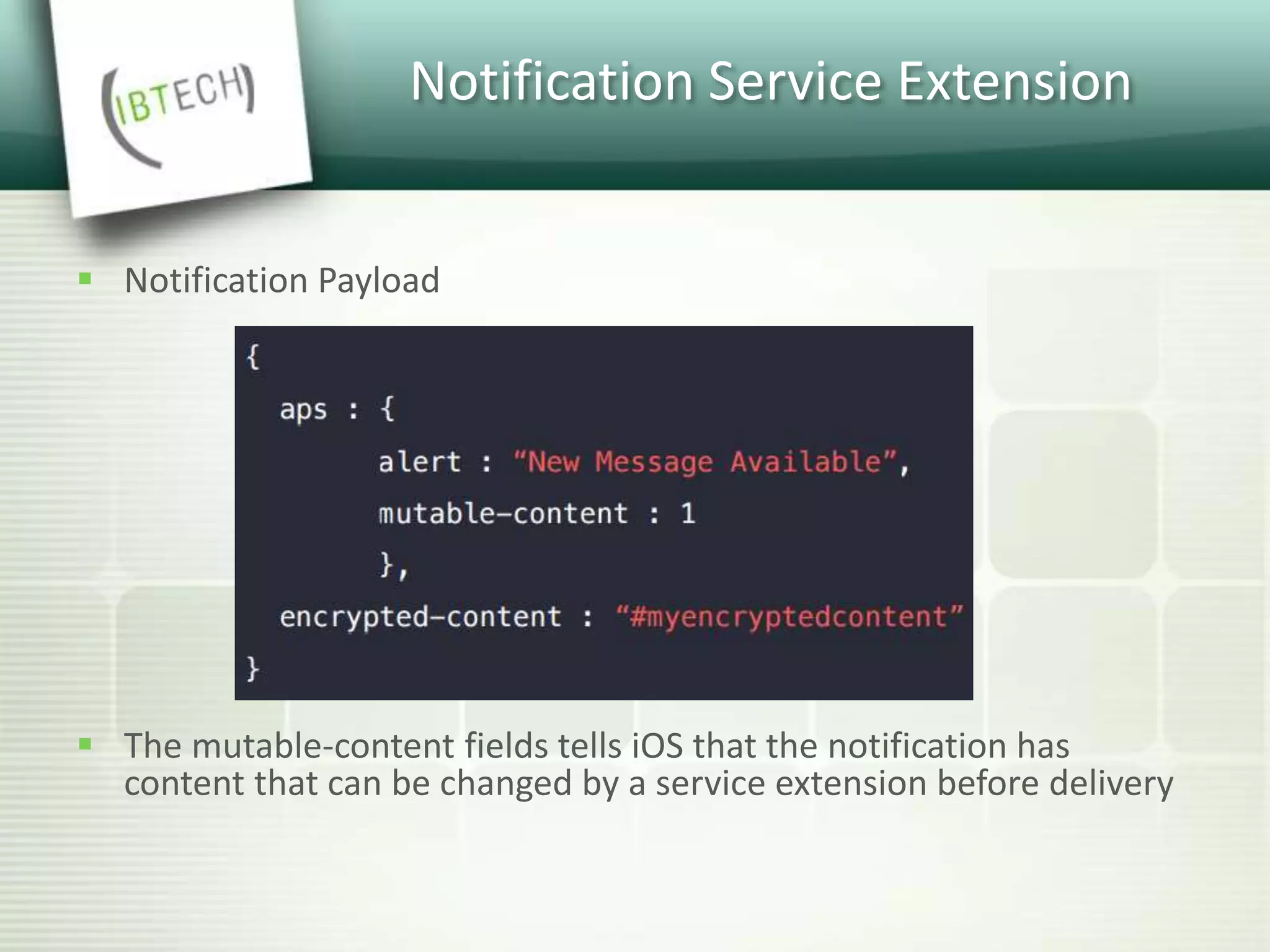 (IBTECH)

Notification Service Extension

Notification Payload

{
aps : {
alert : “New Message Available”,
mutable-content : 1
},
encrypted-content : “#myencryptedcontent”
}

The mutable-content fields tells iOS that the notification has content that can be changed by a service extension before delivery